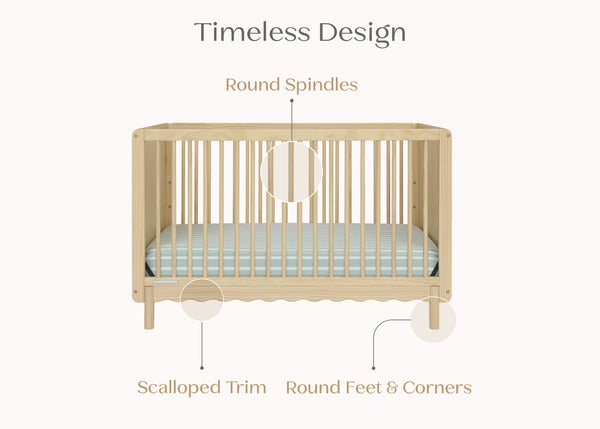 Timeless Design

Round Spindles

Scalloped Trim

Round Feet & Corners